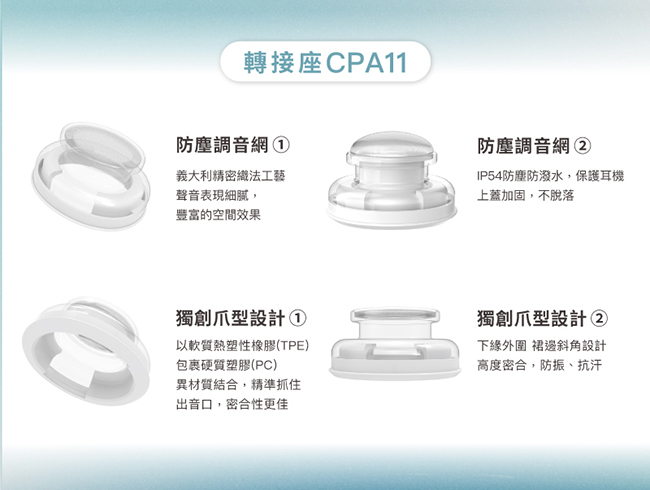 轉接座CPA11

防塵調音網 ①

義大利精密織法工藝
聲音表現細膩，
豐富的空間效果

防塵調音網 ②

IP54防塵防潑水，保護耳機
上蓋加固，不脫落

獨創爪型設計 ①

以軟質熱塑性橡膠(TPE)
包裹硬質塑膠(PC)
異材質結合，精準抓住
出音口，密合性更佳

獨創爪型設計 ②

下緣外圍 裙邊斜角設計
高度密合，防振、抗汗